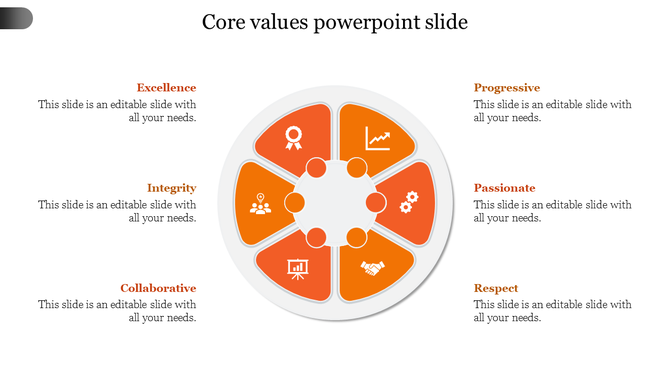 Core values powerpoint slide

Excellence
This slide is an editable slide with all your needs.

Integrity
This slide is an editable slide with all your needs.

Collaborative
This slide is an editable slide with all your needs.

Progressive
This slide is an editable slide with all your needs.

Passionate
This slide is an editable slide with all your needs.

Respect
This slide is an editable slide with all your needs.